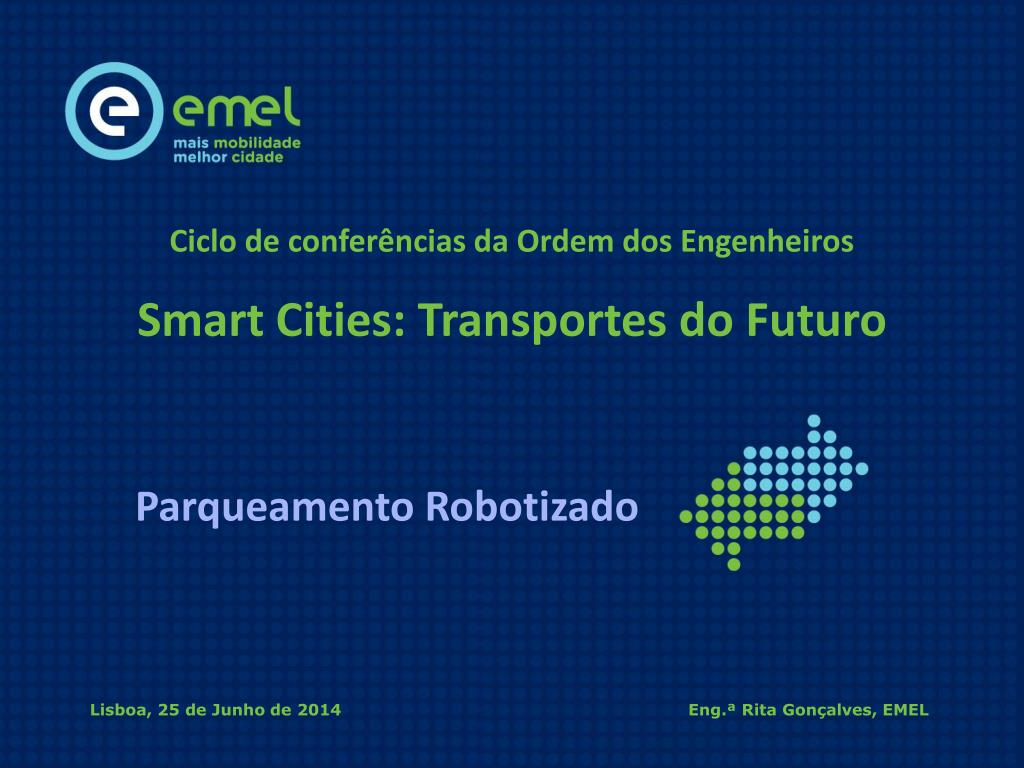 emel
mais mobilidade
melhor cidade

Ciclo de conferências da Ordem dos Engenheiros

Smart Cities: Transportes do Futuro

Parqueamento Robotizado

Lisboa, 25 de Junho de 2014

Eng.ª Rita Gonçalves, EMEL